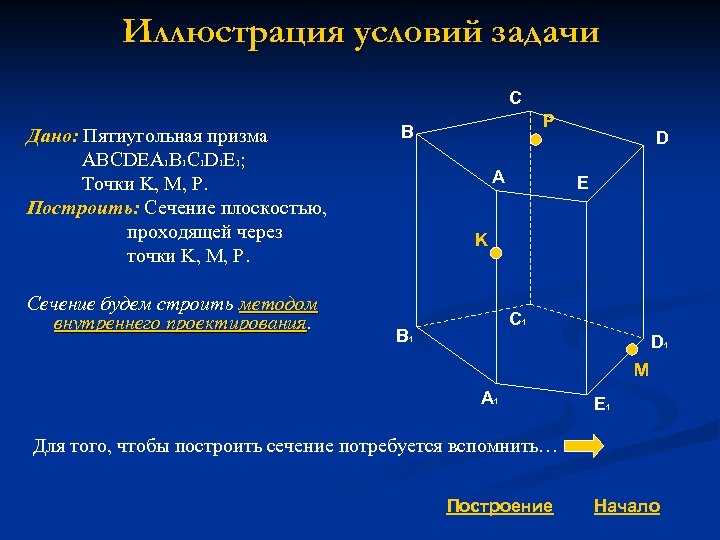 Иллюстрация условий задачи

Дано: Пятиугольная призма $ABCDEA_1B_1C_1D_1E_1$;
Точки K, M, P.
Построить: Сечение плоскостью, проходящей через точки K, M, P.

Сечение будем строить методом внутреннего проектирования.

C
P
B
D
A
E
K
$C_1$
$B_1$
$D_1$
M
$A_1$
$E_1$

Для того, чтобы построить сечение потребуется вспомнить…

Построение
Начало